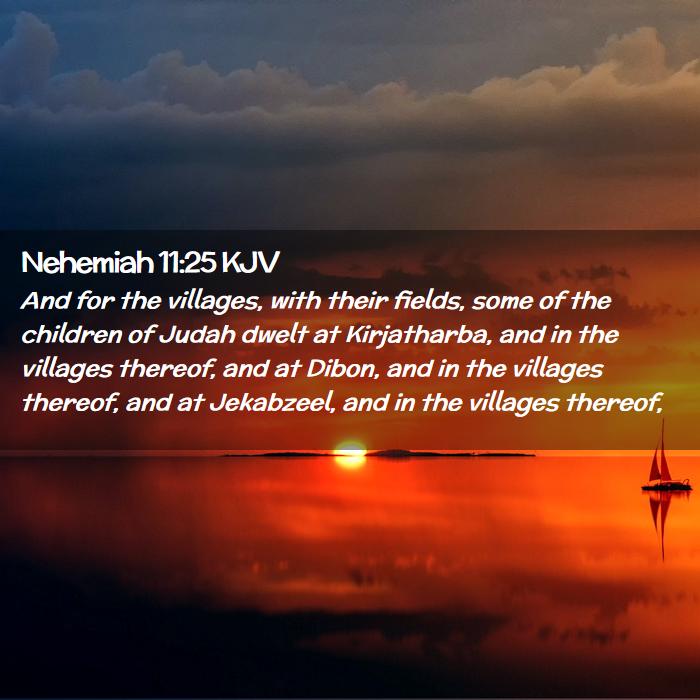 Nehemiah 11:25 KJV

And for the villages, with their fields, some of the children of Judah dwelt at Kirjatharba, and in the villages thereof, and at Dibon, and in the villages thereof, and at Jekabzeel, and in the villages thereof,